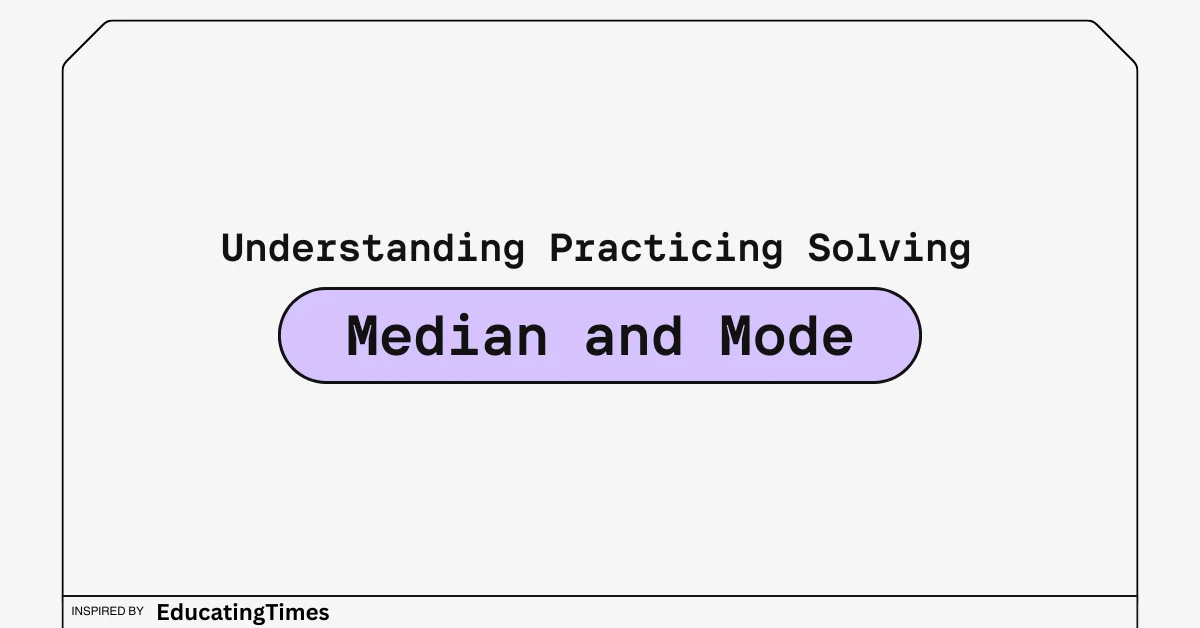 Understanding Practicing Solving

Median and Mode

INSPIRED BY EducatingTimes